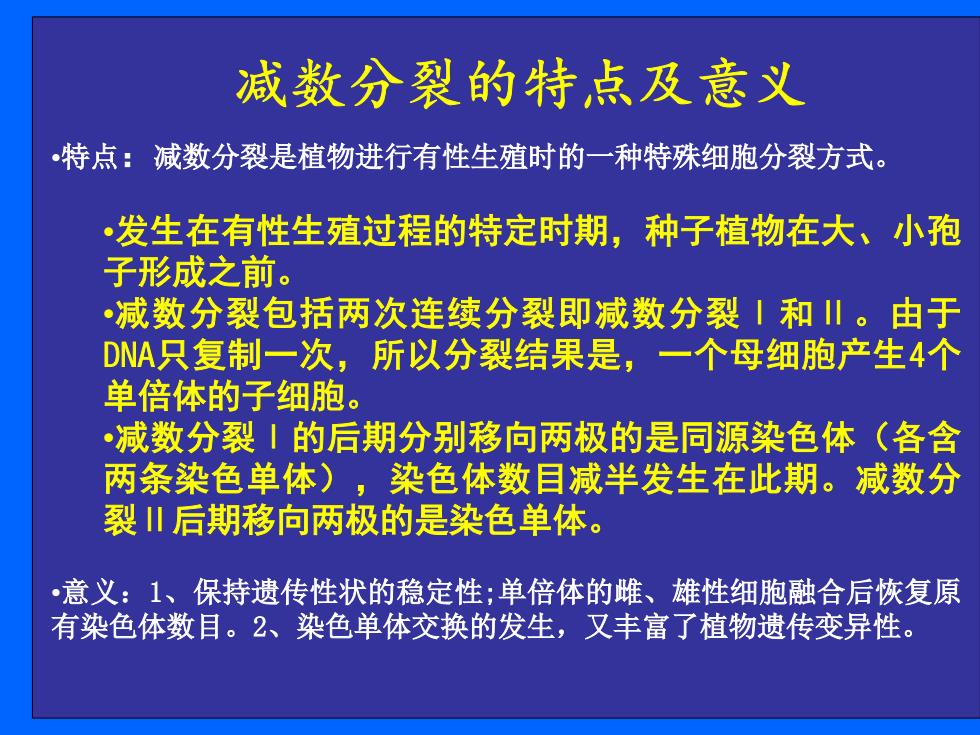 减数分裂的特点及意义

•特点：减数分裂是植物进行有性生殖时的一种特殊细胞分裂方式。

•发生在有性生殖过程的特定时期，种子植物在大、小孢子形成之前。
•减数分裂包括两次连续分裂即减数分裂Ⅰ和Ⅱ。由于DNA只复制一次，所以分裂结果是，一个母细胞产生4个单倍体的子细胞。
•减数分裂Ⅰ的后期分别移向两极的是同源染色体（各含两条染色单体），染色体数目减半发生在此期。减数分裂Ⅱ后期移向两极的是染色单体。

•意义：1、保持遗传性状的稳定性;单倍体的雌、雄性细胞融合后恢复原有染色体数目。2、染色单体交换的发生，又丰富了植物遗传变异性。